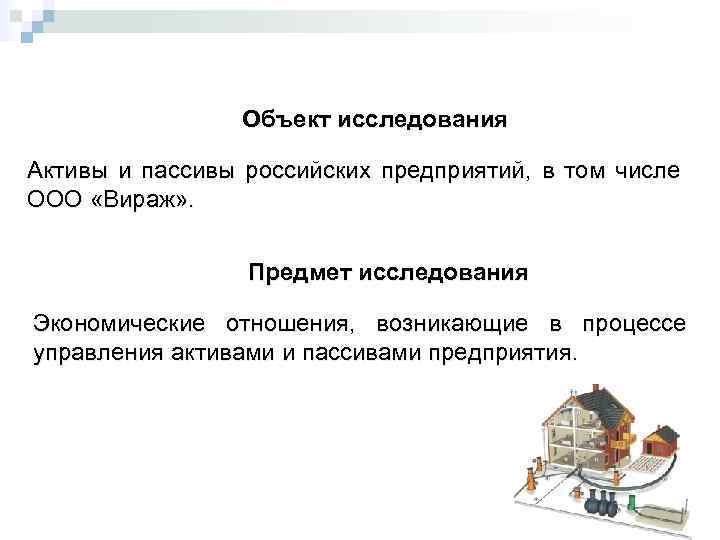 Объект исследования

Активы и пассивы российских предприятий, в том числе ООО «Вираж».

Предмет исследования

Экономические отношения, возникающие в процессе управления активами и пассивами предприятия.